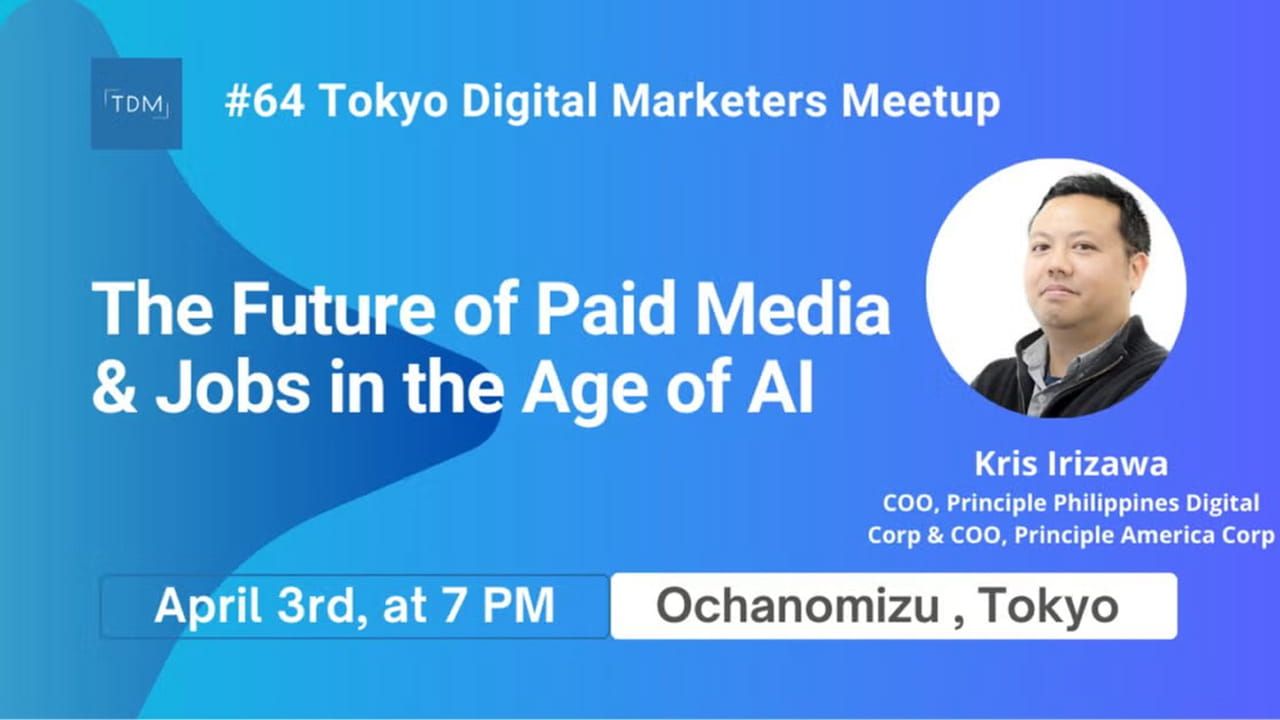 TDM

#64 Tokyo Digital Marketers Meetup

The Future of Paid Media & Jobs in the Age of AI

Kris Irizawa
COO, Principle Philippines Digital Corp & COO, Principle America Corp

April 3rd, at 7 PM

Ochanomizu , Tokyo